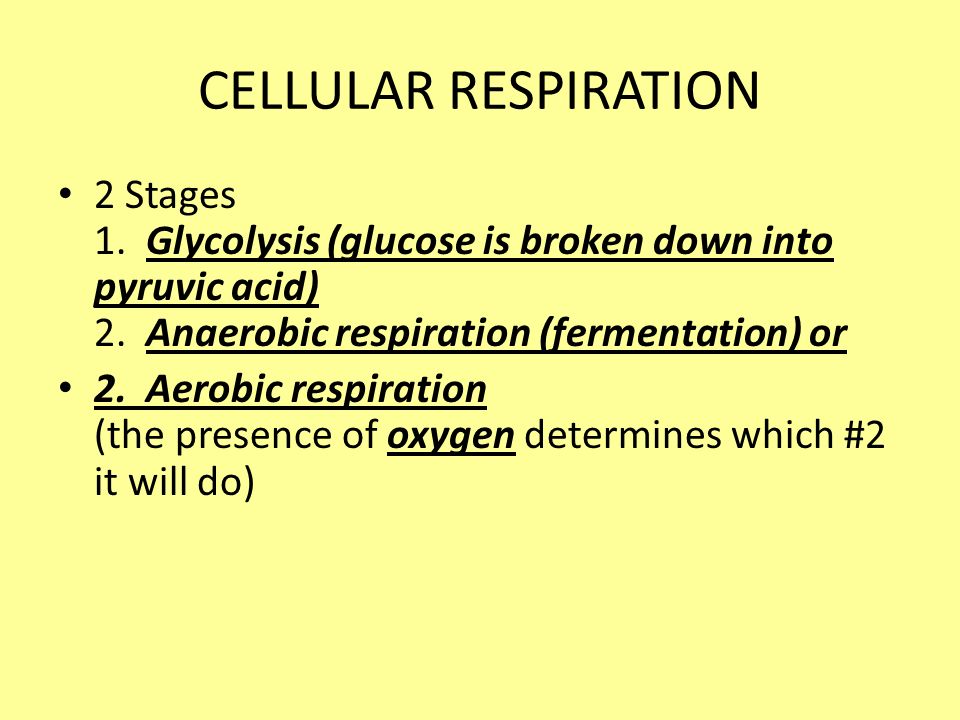 CELLULAR RESPIRATION

• 2 Stages
1. Glycolysis (glucose is broken down into pyruvic acid)
2. Anaerobic respiration (fermentation) or

• 2. Aerobic respiration
(the presence of oxygen determines which #2 it will do)